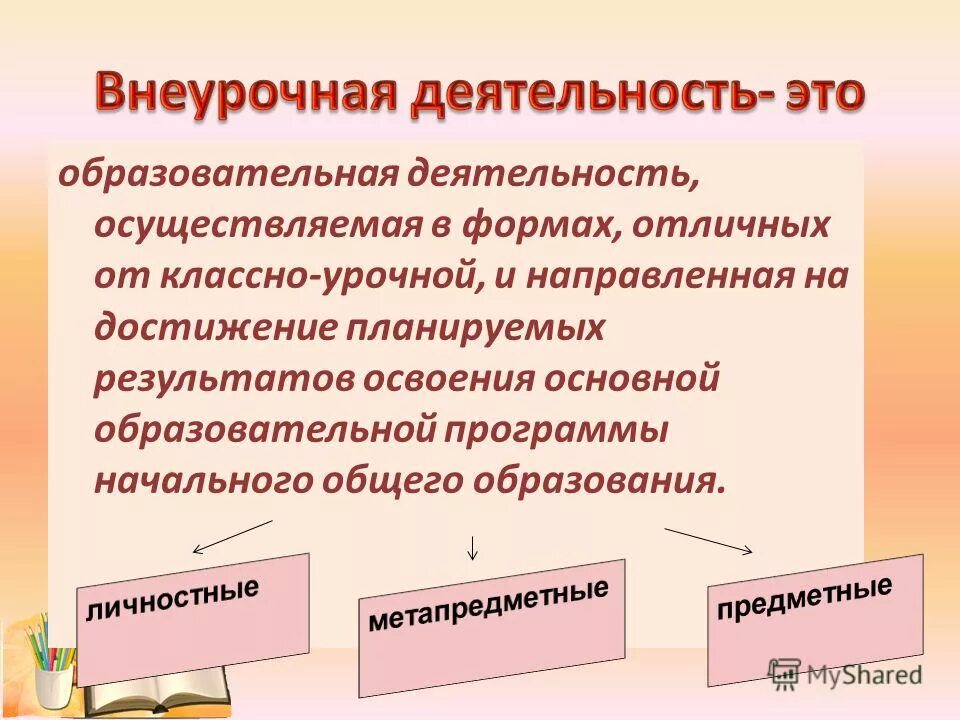 Внеурочная деятельность- это

образовательная деятельность, осуществляемая в формах, отличных от классно-урочной, и направленная на достижение планируемых результатов освоения основной образовательной программы начального общего образования.

личностные

метапредметные

предметные

MyShared